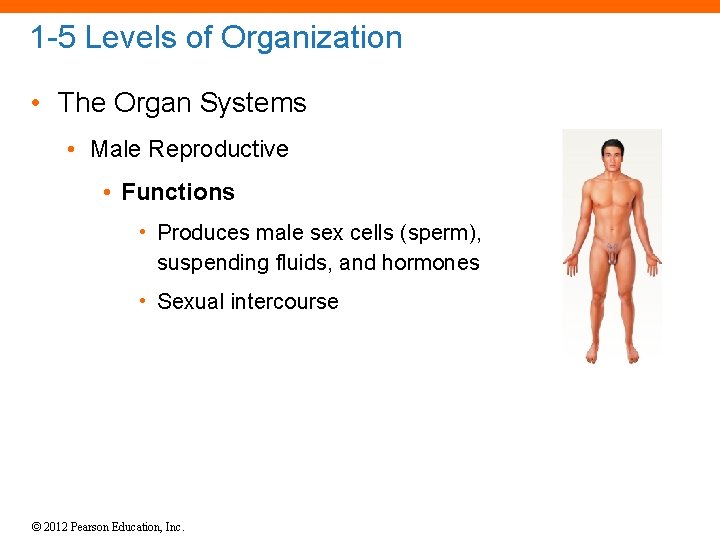 1-5 Levels of Organization

• The Organ Systems

• Male Reproductive

• **Functions**

• Produces male sex cells (sperm), suspending fluids, and hormones

• Sexual intercourse

© 2012 Pearson Education, Inc.